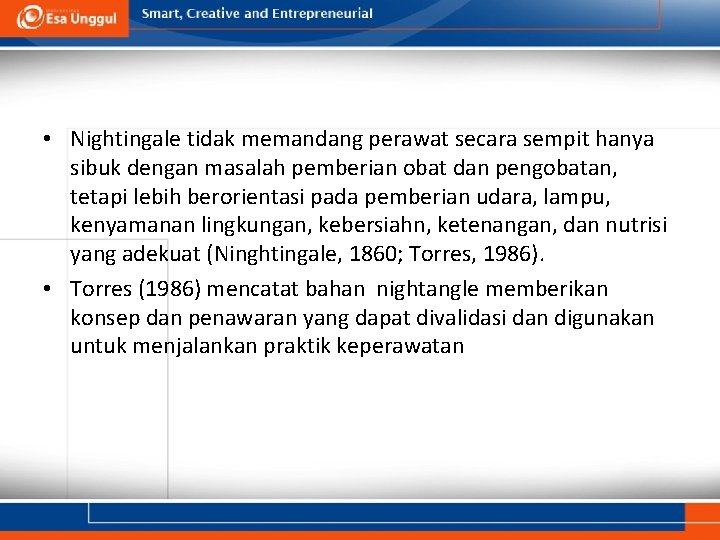 Esa Unggul

Smart, Creative and Entrepreneurial

• Nightingale tidak memandang perawat secara sempit hanya sibuk dengan masalah pemberian obat dan pengobatan, tetapi lebih berorientasi pada pemberian udara, lampu, kenyamanan lingkungan, kebersiahn, ketenangan, dan nutrisi yang adekuat (Ninghtingale, 1860; Torres, 1986).

• Torres (1986) mencatat bahan nightangle memberikan konsep dan penawaran yang dapat divalidasi dan digunakan untuk menjalankan praktik keperawatan